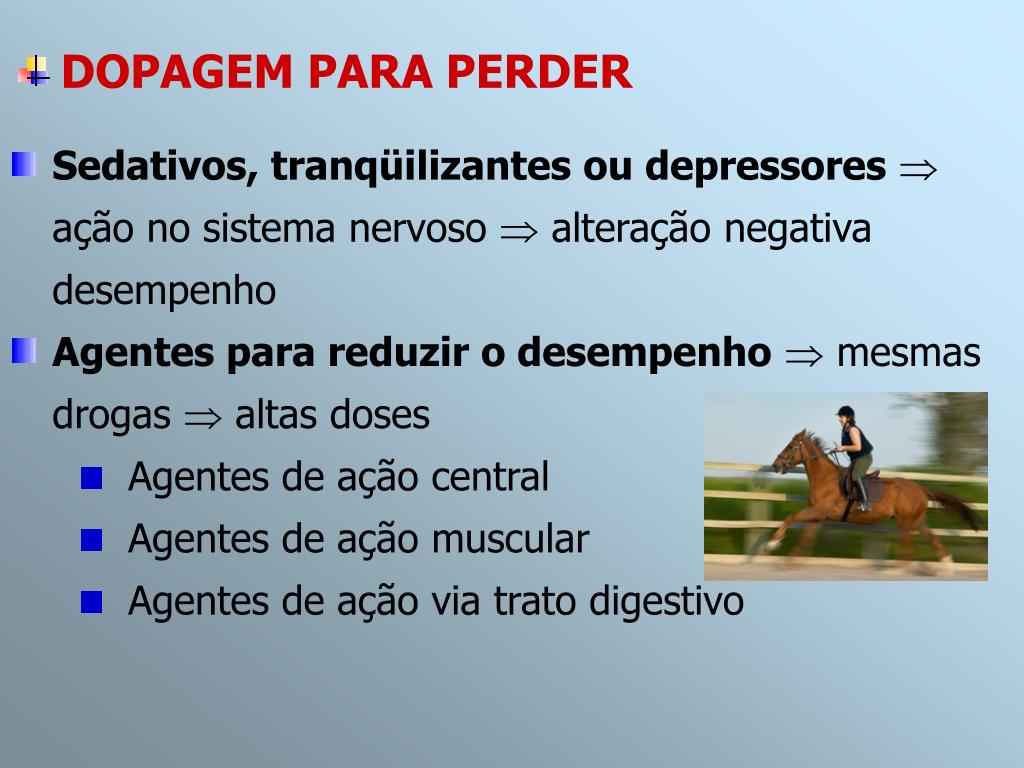 DOPAGEM PARA PERDER

Sedativos, tranqüilizantes ou depressores $\Rightarrow$ ação no sistema nervoso $\Rightarrow$ alteração negativa desempenho

Agentes para reduzir o desempenho $\Rightarrow$ mesmas drogas $\Rightarrow$ altas doses

Agentes de ação central

Agentes de ação muscular

Agentes de ação via trato digestivo